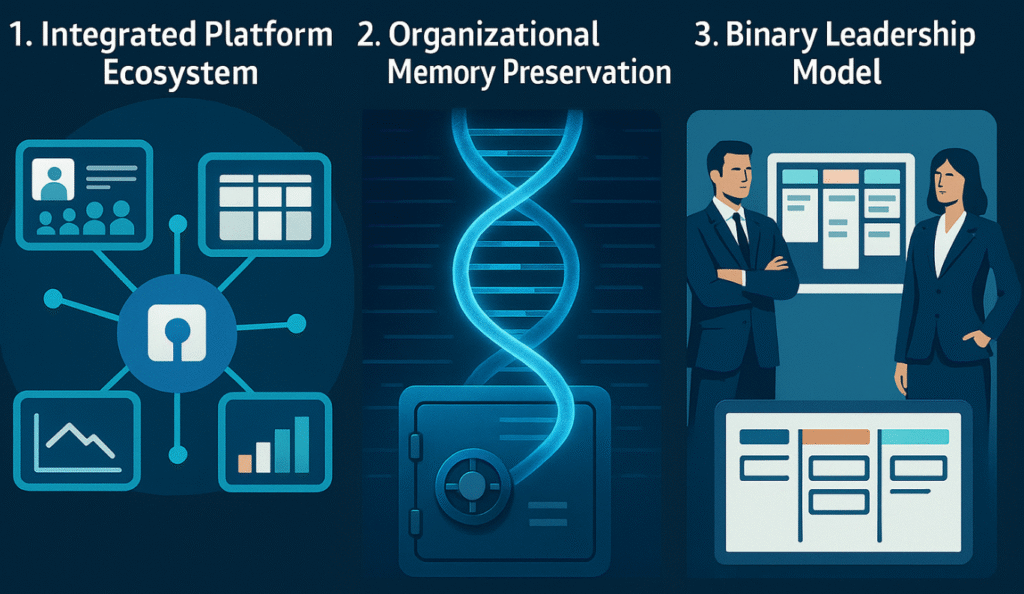 1. Integrated Platform Ecosystem

2. Organizational Memory Preservation

3. Binary Leadership Model